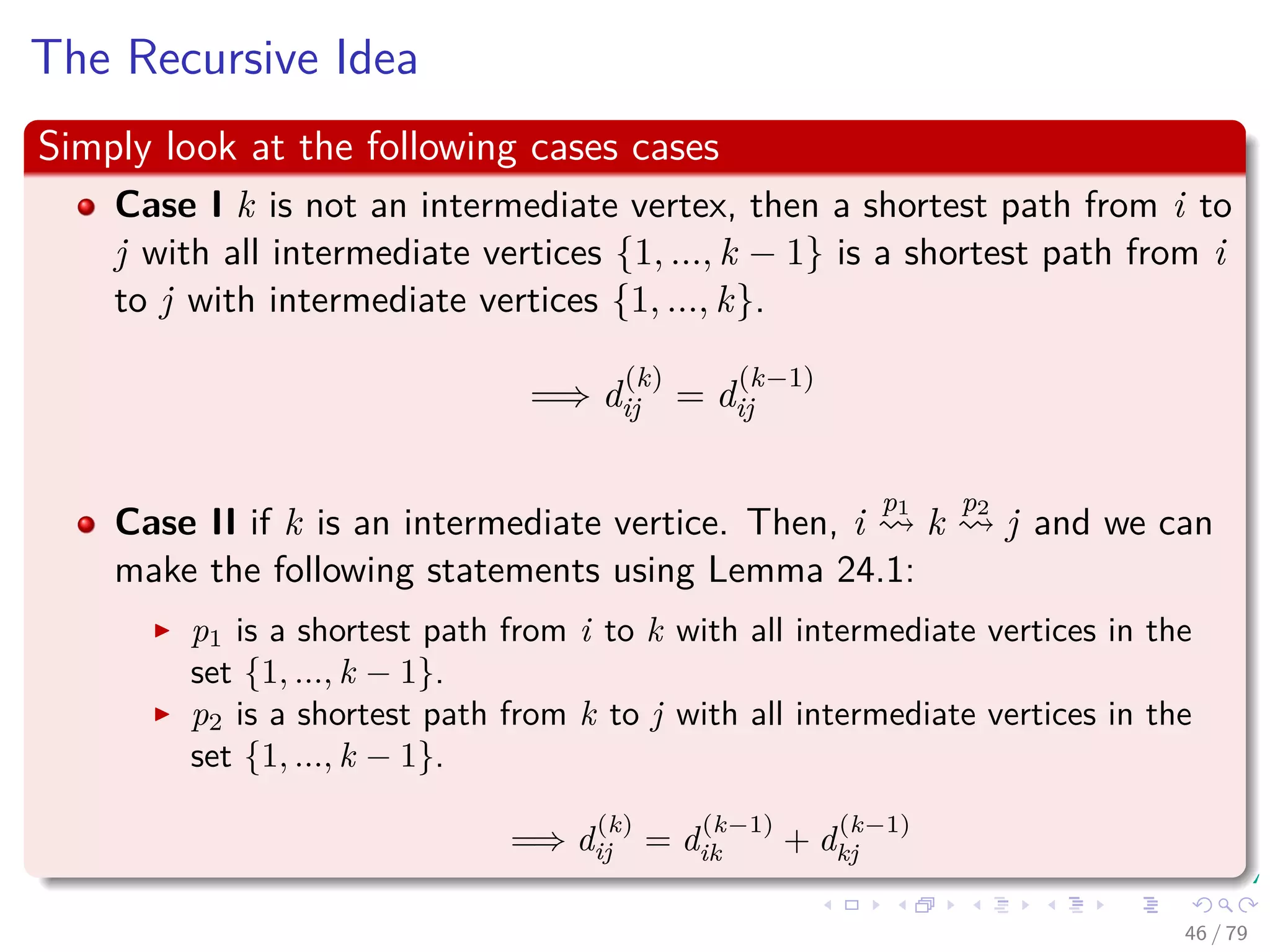 The Recursive Idea

Simply look at the following cases cases

Case I $k$ is not an intermediate vertex, then a shortest path from $i$ to $j$ with all intermediate vertices $\{1, ..., k-1\}$ is a shortest path from $i$ to $j$ with intermediate vertices $\{1, ..., k\}$.

$\Longrightarrow d_{ij}^{(k)} = d_{ij}^{(k-1)}$

Case II if $k$ is an intermediate vertice. Then, $i \overset{p_1}{\rightsquigarrow} k \overset{p_2}{\rightsquigarrow} j$ and we can make the following statements using Lemma 24.1:

$p_1$ is a shortest path from $i$ to $k$ with all intermediate vertices in the set $\{1, ..., k-1\}$.

$p_2$ is a shortest path from $k$ to $j$ with all intermediate vertices in the set $\{1, ..., k-1\}$.

$\Longrightarrow d_{ij}^{(k)} = d_{ik}^{(k-1)} + d_{kj}^{(k-1)}$

46 / 79